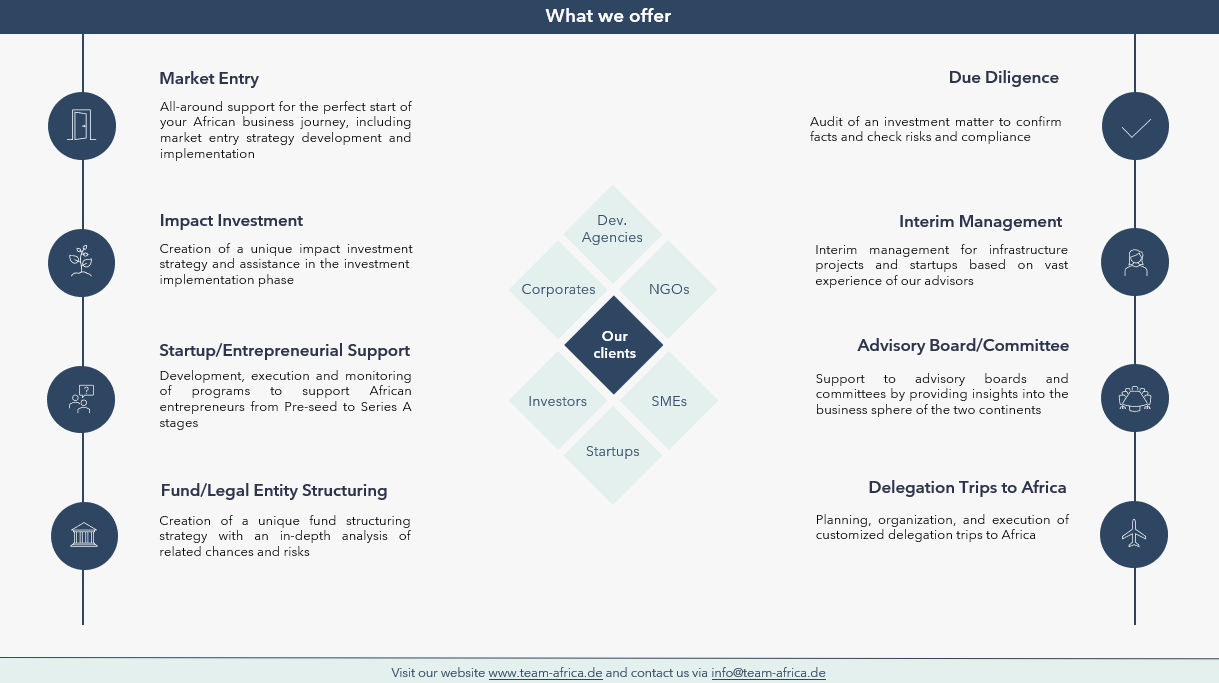 What we offer

Market Entry

All-around support for the perfect start of your African business journey, including market entry strategy development and implementation

Impact Investment

Creation of a unique impact investment strategy and assistance in the investment implementation phase

Startup/Entrepreneurial Support

Development, execution and monitoring of programs to support African entrepreneurs from Pre-seed to Series A stages

Fund/Legal Entity Structuring

Creation of a unique fund structuring strategy with an in-depth analysis of related chances and risks

Dev. Agencies

Corporates

NGOs

Our clients

Investors

SMEs

Startups

Due Diligence

Audit of an investment matter to confirm facts and check risks and compliance

Interim Management

Interim management for infrastructure projects and startups based on vast experience of our advisors

Advisory Board/Committee

Support to advisory boards and committees by providing insights into the business sphere of the two continents

Delegation Trips to Africa

Planning, organization, and execution of customized delegation trips to Africa

Visit our website www.team-africa.de and contact us via info@team-africa.de